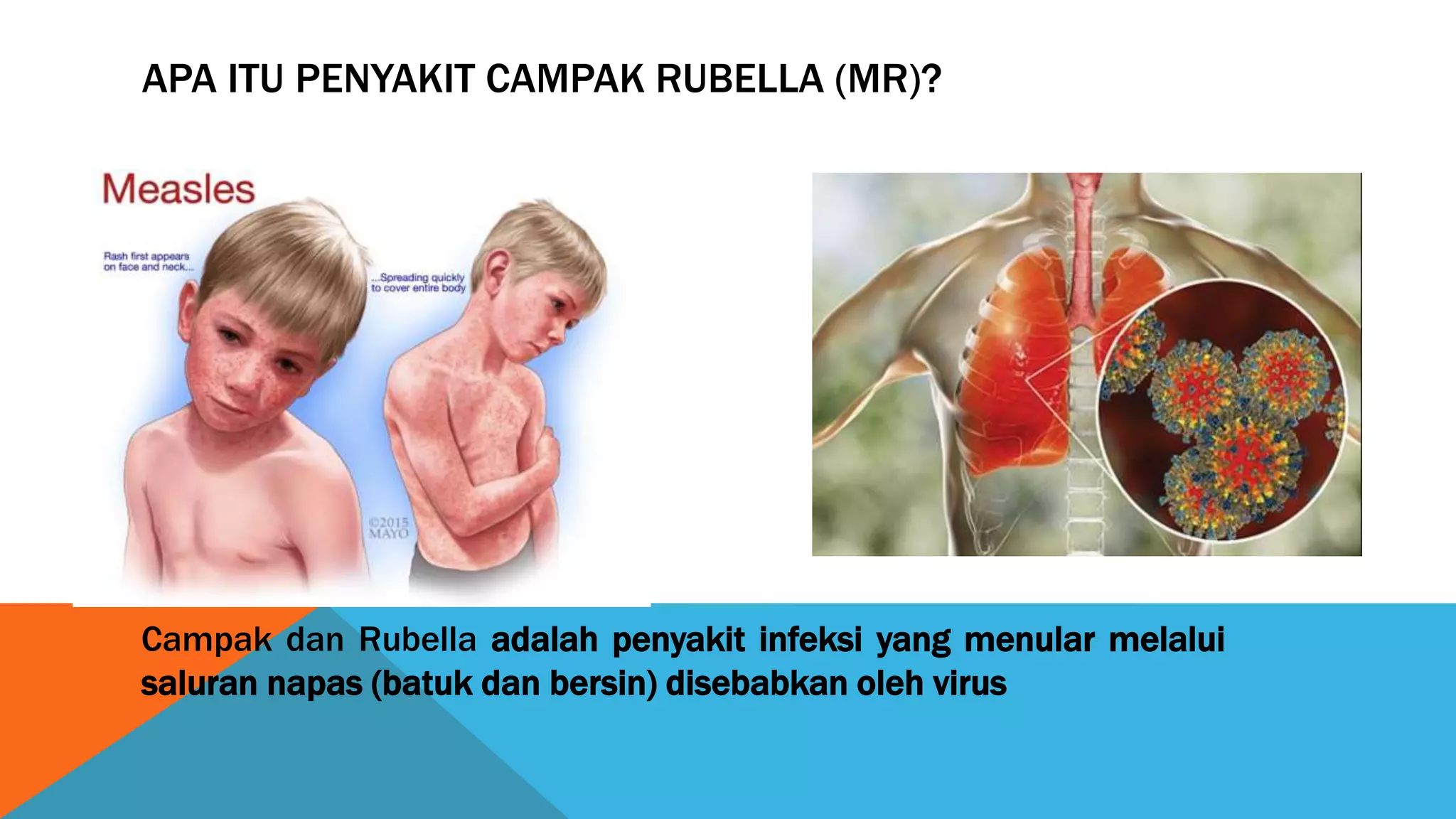 APA ITU PENYAKIT CAMPAK RUBELLA (MR)?

Measles

Rash first appears on face and neck...

...Spreading quickly to cover entire body

©2015 MAYO

Campak dan Rubella adalah penyakit infeksi yang menular melalui saluran napas (batuk dan bersin) disebabkan oleh virus